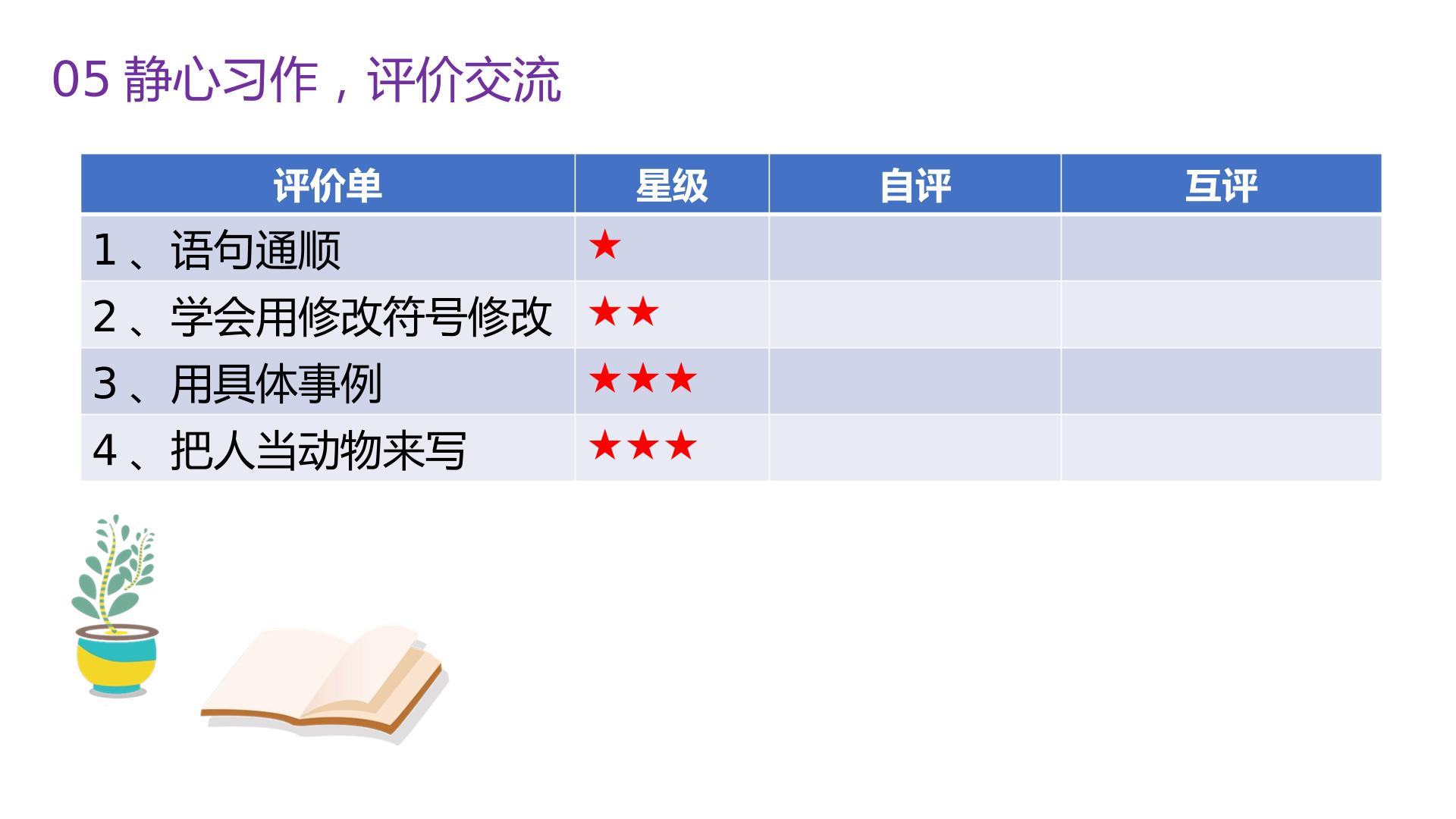 05静心习作，评价交流

| 评价单 | 星级 | 自评 | 互评 |
|---|---|---|---|
| 1、语句通顺 | ★ |  |  |
| 2、学会用修改符号修改 | ★★ |  |  |
| 3、用具体事例 | ★★★ |  |  |
| 4、把人当动物来写 | ★★★ |  |  |